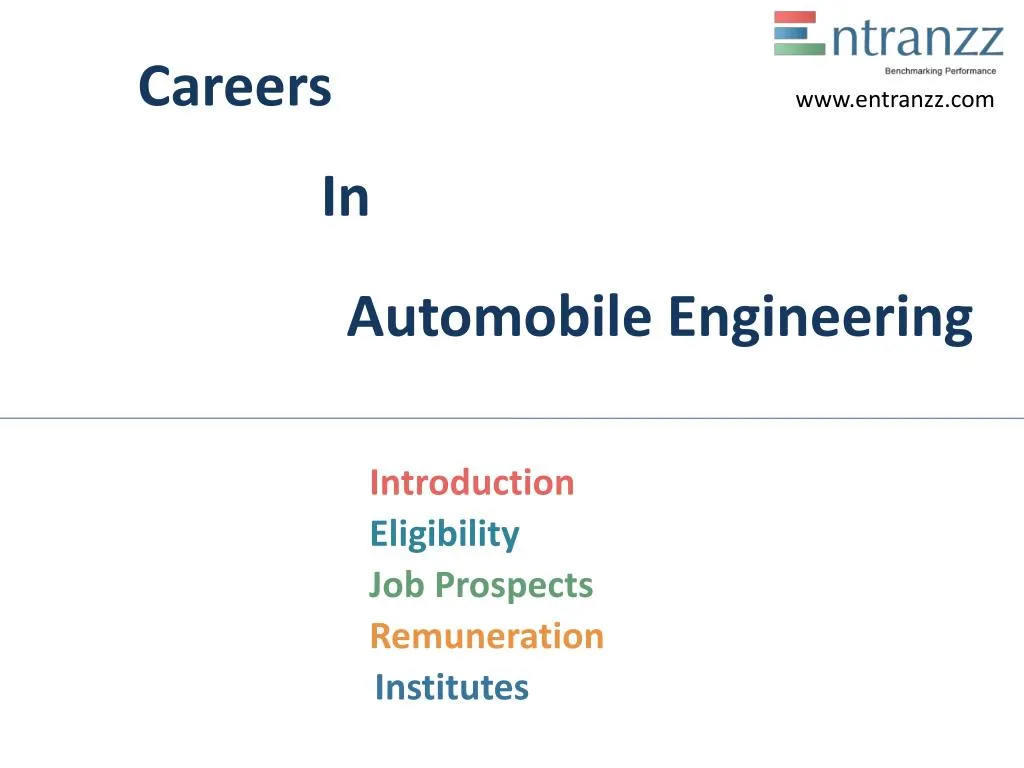 Entranzz
Benchmarking Performance
www.entranzz.com

Careers

In

Automobile Engineering

Introduction
Eligibility
Job Prospects
Remuneration
Institutes